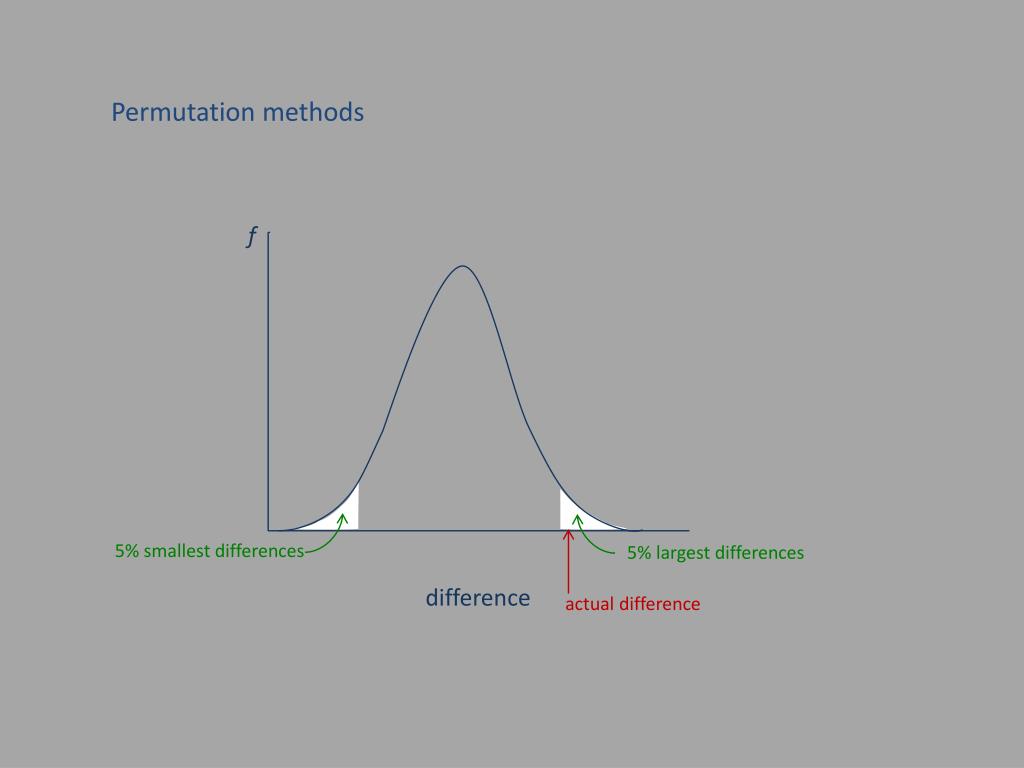 Permutation methods

$f$

5% smallest differences

5% largest differences

difference

actual difference